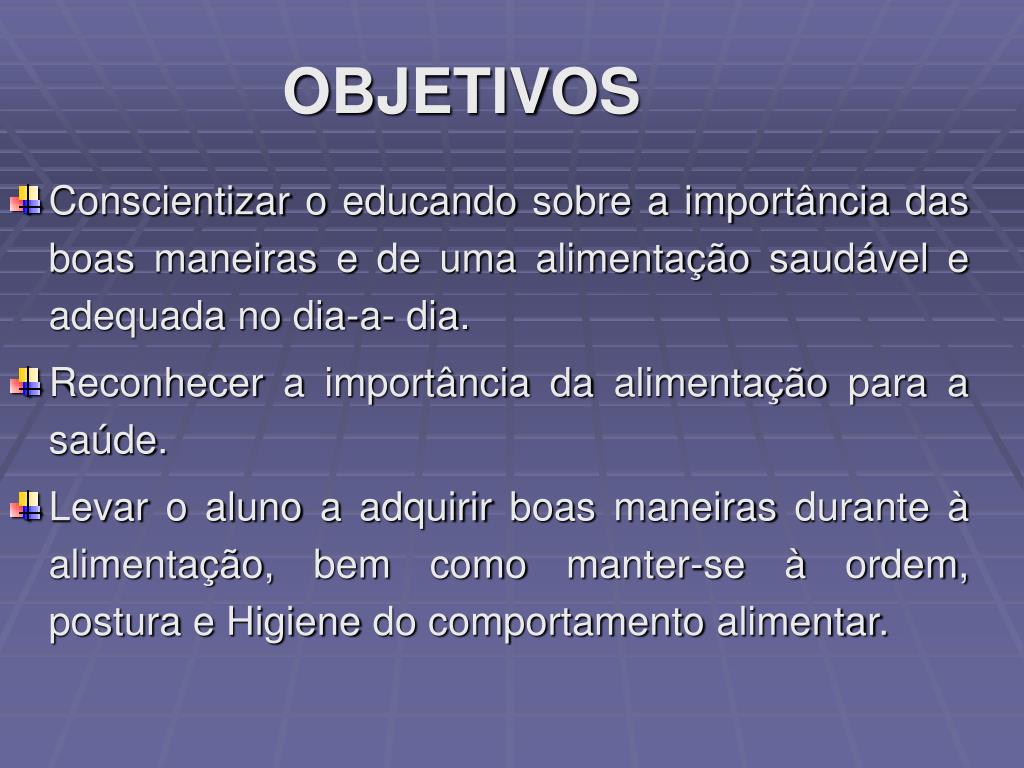 OBJETIVOS

Conscientizar o educando sobre a importância das boas maneiras e de uma alimentação saudável e adequada no dia-a- dia.

Reconhecer a importância da alimentação para a saúde.

Levar o aluno a adquirir boas maneiras durante à alimentação, bem como manter-se à ordem, postura e Higiene do comportamento alimentar.